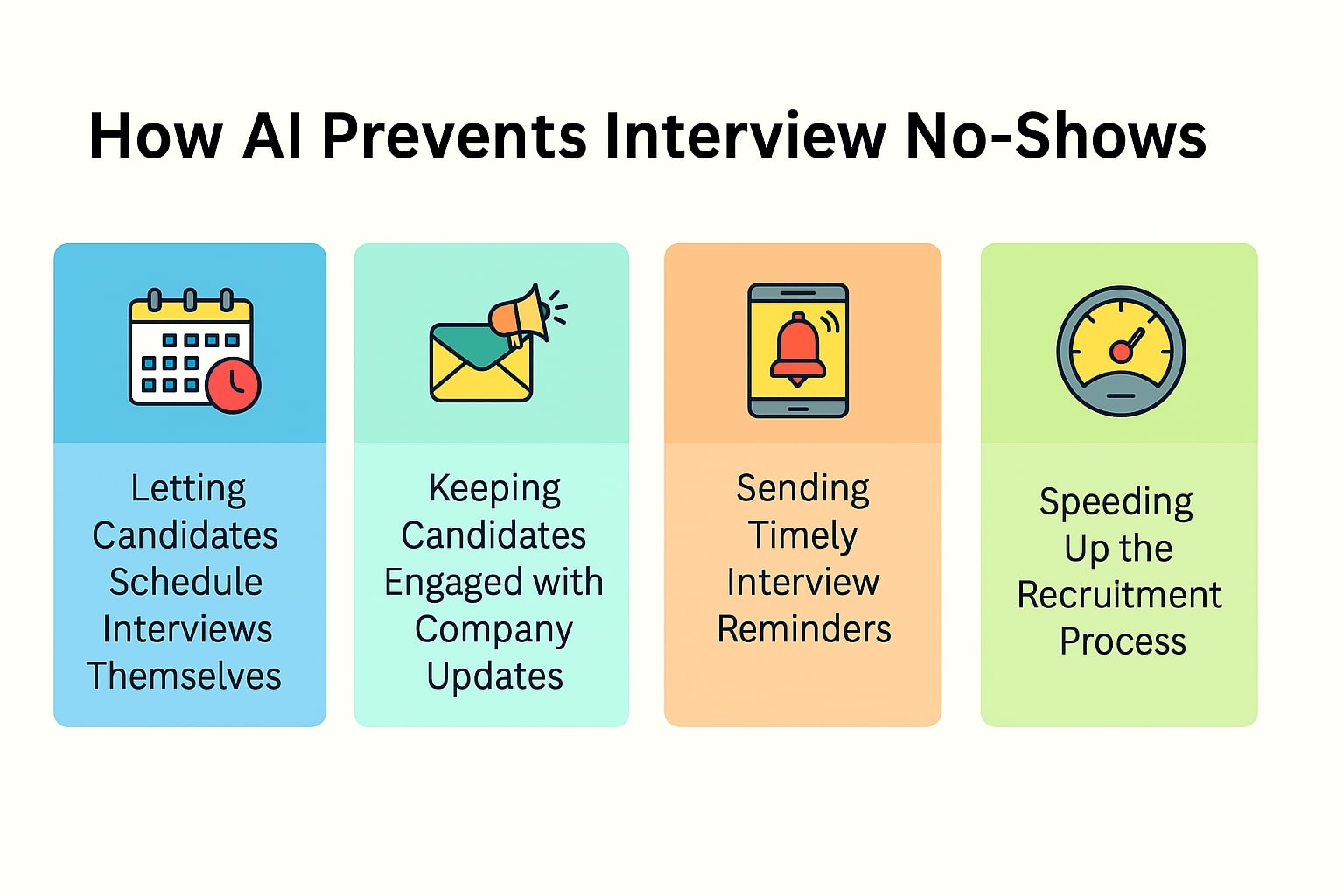 How AI Prevents Interview No-Shows

Letting Candidates Schedule Interviews Themselves

Keeping Candidates Engaged with Company Updates

Sending Timely Interview Reminders

Speeding Up the Recruitment Process